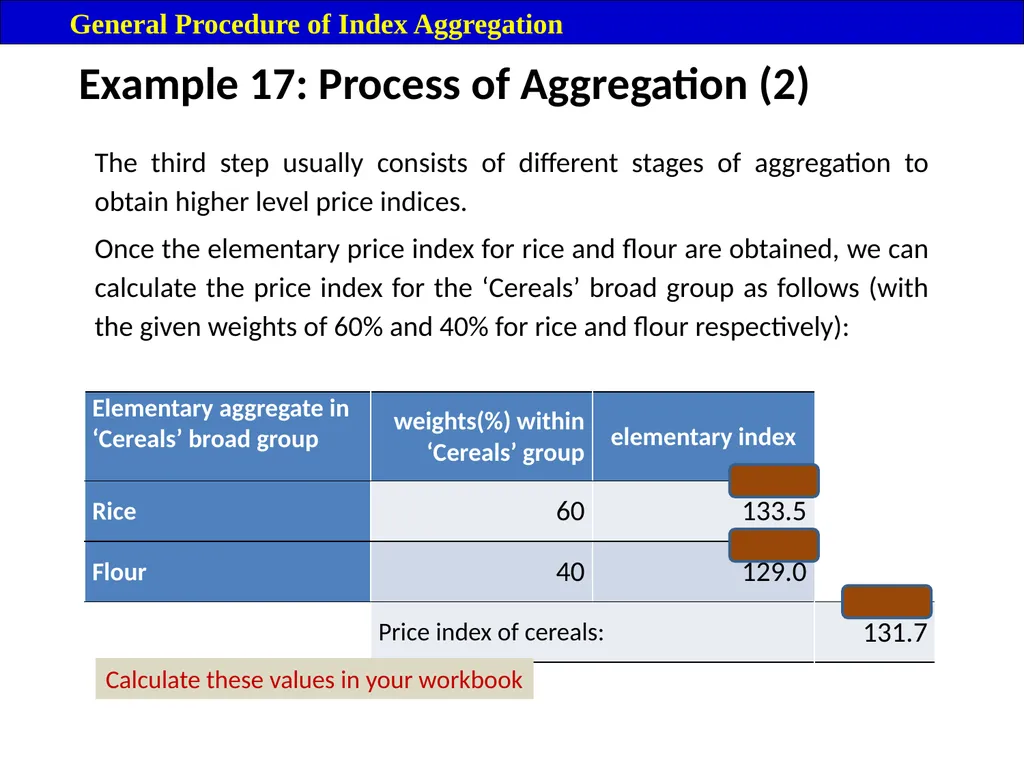 General Procedure of Index Aggregation

Example 17: Process of Aggregation (2)

The third step usually consists of different stages of aggregation to obtain higher level price indices.

Once the elementary price index for rice and flour are obtained, we can calculate the price index for the ‘Cereals’ broad group as follows (with the given weights of 60% and 40% for rice and flour respectively):

| Elementary aggregate in ‘Cereals’ broad group | weights(%) within ‘Cereals’ group | elementary index | |
|---|---|---|---|
| Rice | 60 | 133.5 | |
| Flour | 40 | 129.0 | |
| | Price index of cereals: | | 131.7 |

Calculate these values in your workbook